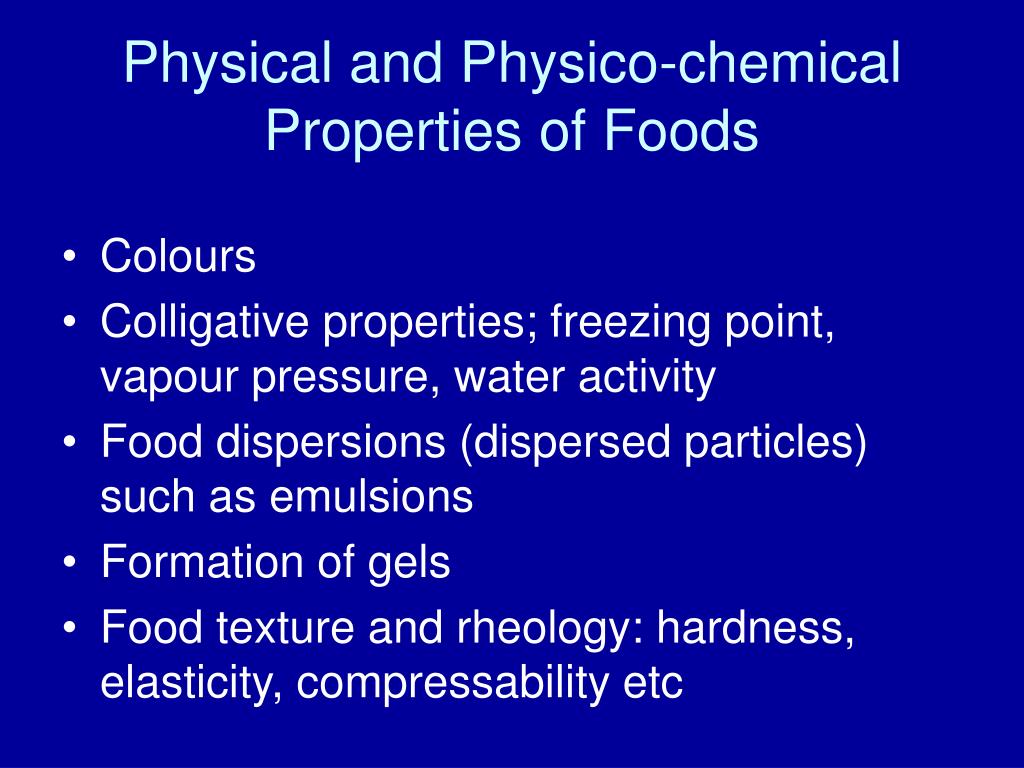 Physical and Physico-chemical Properties of Foods

• Colours
• Colligative properties; freezing point, vapour pressure, water activity
• Food dispersions (dispersed particles) such as emulsions
• Formation of gels
• Food texture and rheology: hardness, elasticity, compressability etc